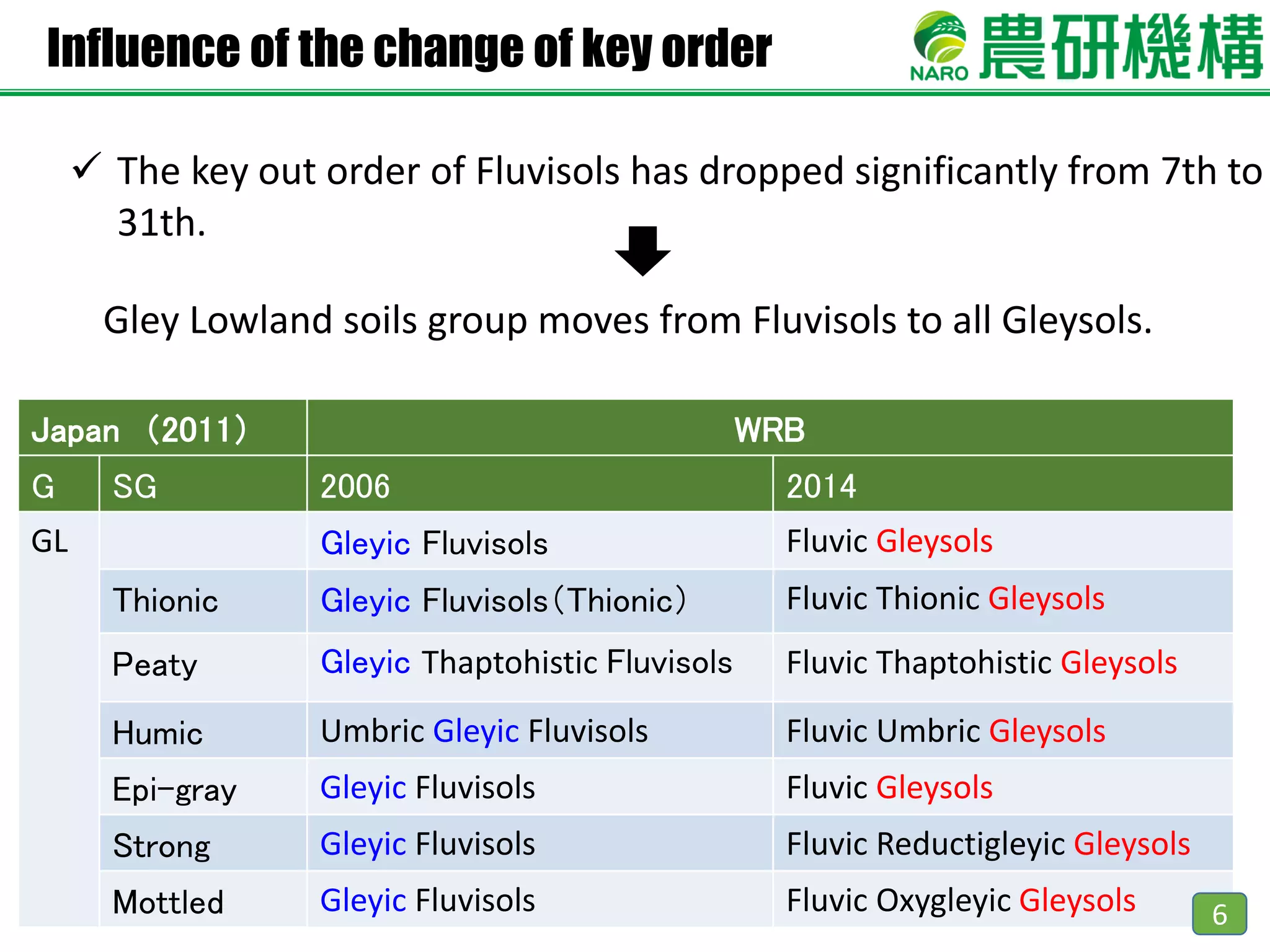 Influence of the change of key order

NARO 農研機構

✓ The key out order of Fluvisols has dropped significantly from 7th to 31th.

Gley Lowland soils group moves from Fluvisols to all Gleysols.

| Japan (2011) | | WRB | |
|---|---|---|---|
| G | SG | 2006 | 2014 |
| GL | | Gleyic Fluvisols | Fluvic Gleysols |
| | Thionic | Gleyic Fluvisols（Thionic） | Fluvic Thionic Gleysols |
| | Peaty | Gleyic Thaptohistic Fluvisols | Fluvic Thaptohistic Gleysols |
| | Humic | Umbric Gleyic Fluvisols | Fluvic Umbric Gleysols |
| | Epi-gray | Gleyic Fluvisols | Fluvic Gleysols |
| | Strong | Gleyic Fluvisols | Fluvic Reductigleyic Gleysols |
| | Mottled | Gleyic Fluvisols | Fluvic Oxygleyic Gleysols |

6